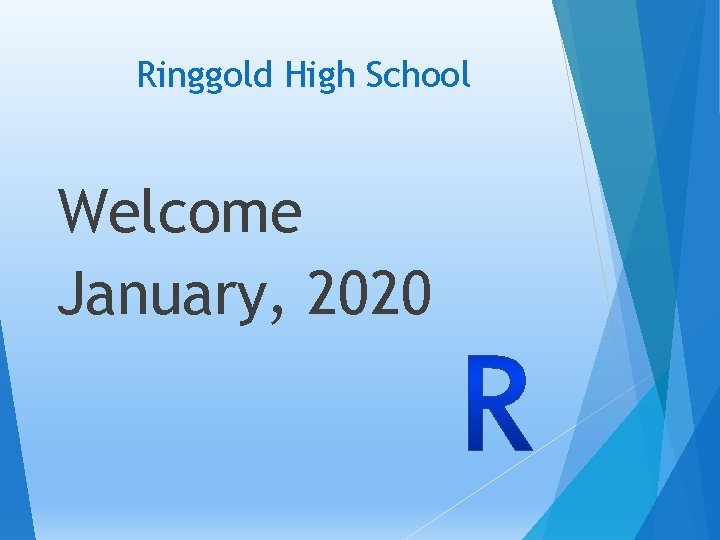 Ringgold High School

Welcome
January, 2020

R